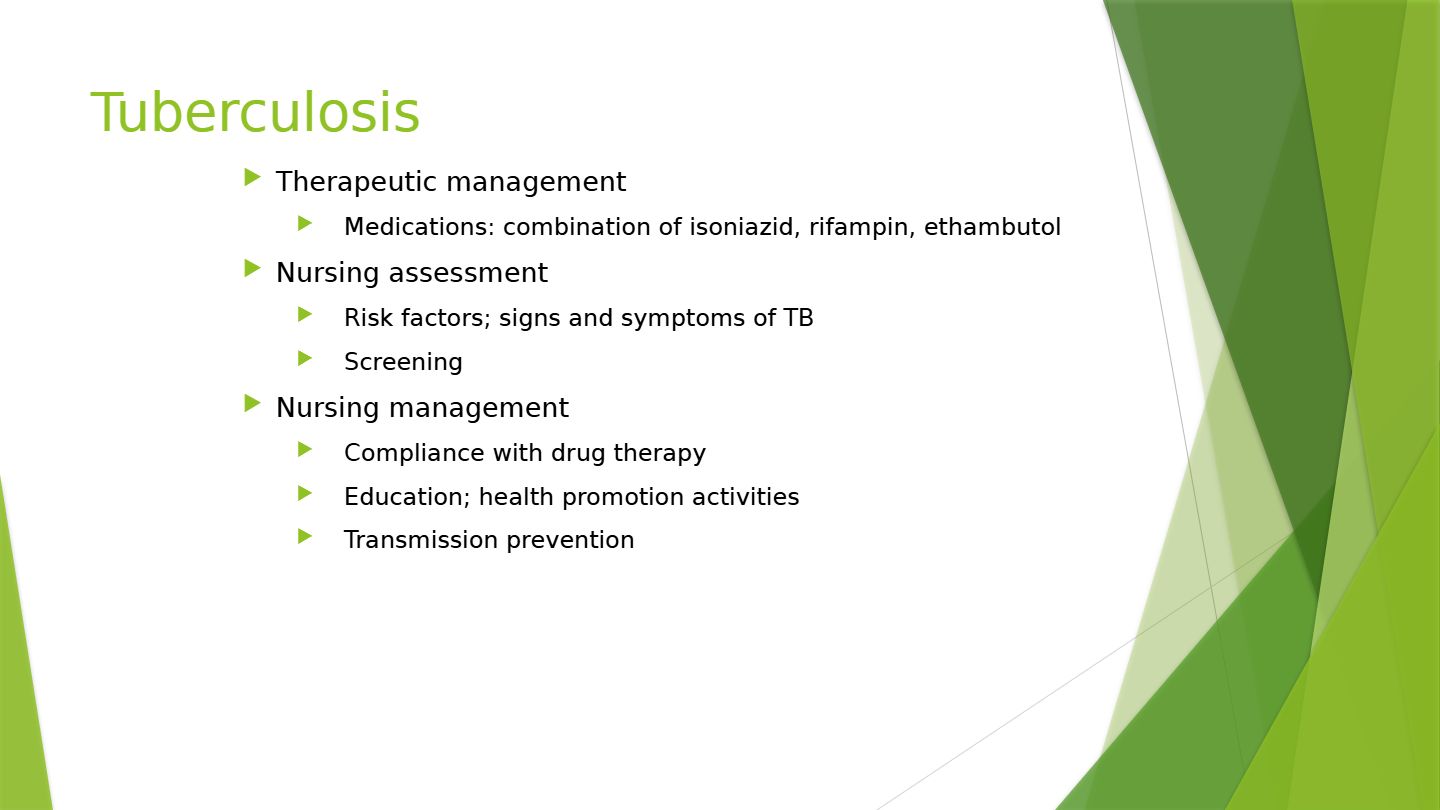 Tuberculosis

Therapeutic management

Medications: combination of isoniazid, rifampin, ethambutol

Nursing assessment

Risk factors; signs and symptoms of TB

Screening

Nursing management

Compliance with drug therapy

Education; health promotion activities

Transmission prevention